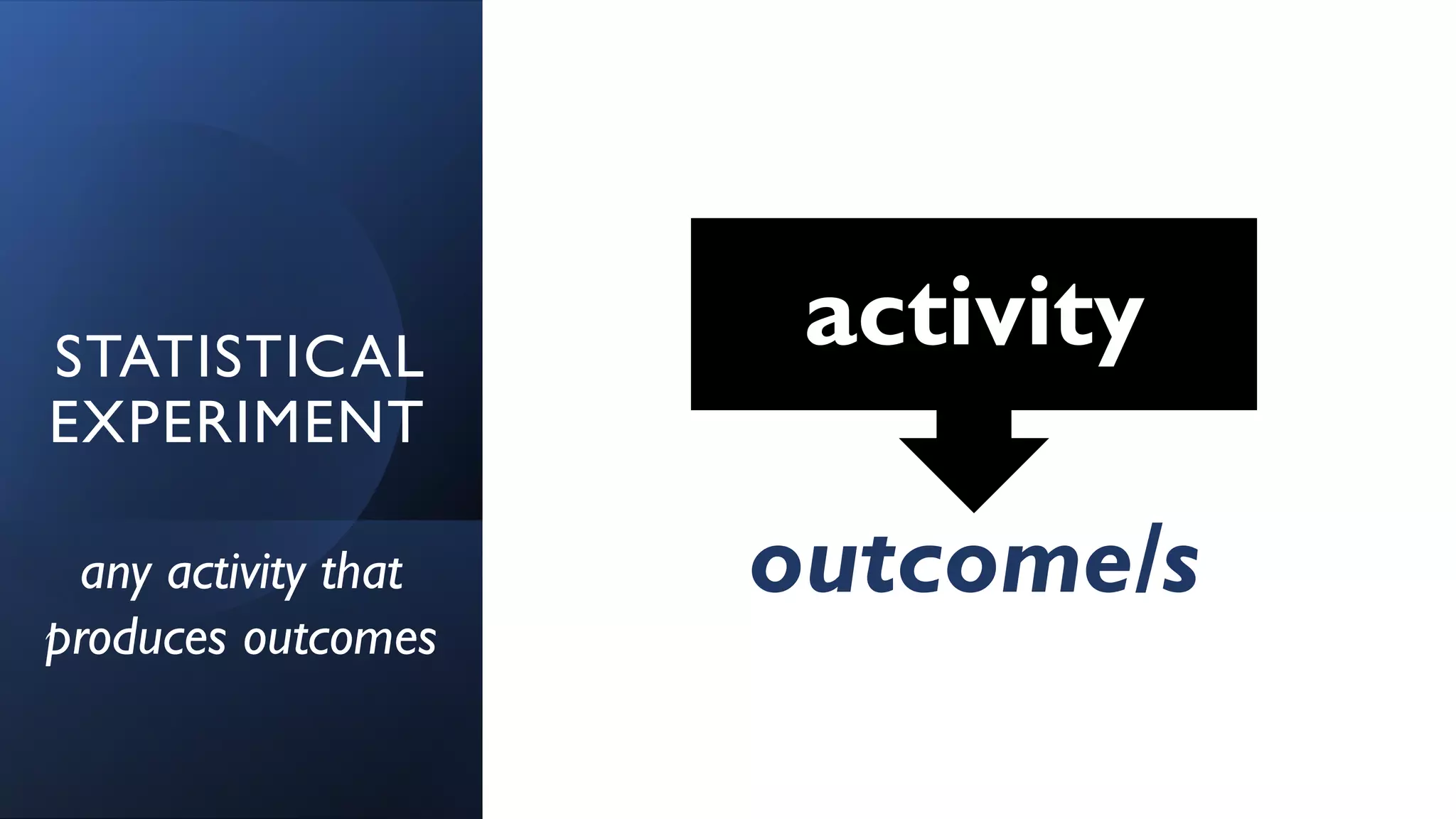 STATISTICAL EXPERIMENT

any activity that produces outcomes

activity

outcome/s